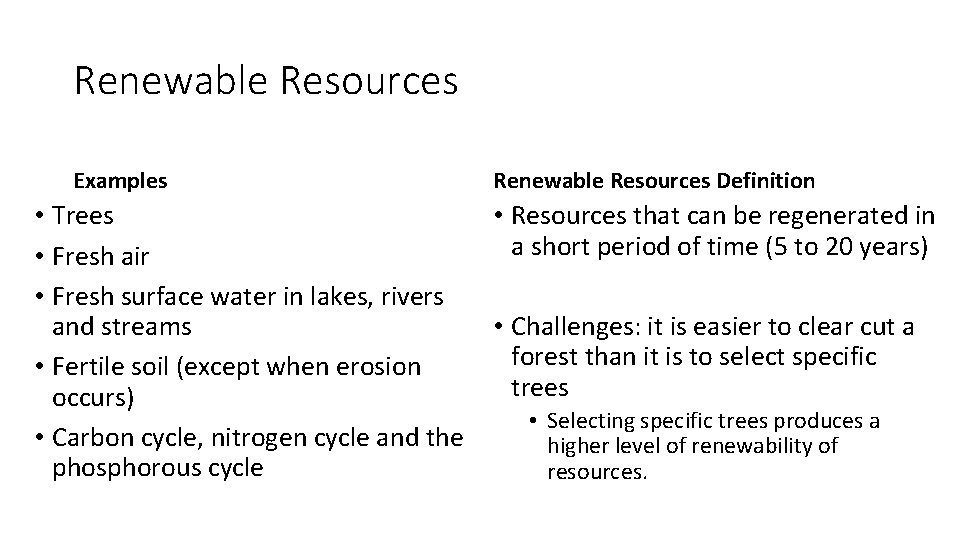 Renewable Resources

Examples

• Trees
• Fresh air
• Fresh surface water in lakes, rivers and streams
• Fertile soil (except when erosion occurs)
• Carbon cycle, nitrogen cycle and the phosphorous cycle

Renewable Resources Definition

• Resources that can be regenerated in a short period of time (5 to 20 years)

• Challenges: it is easier to clear cut a forest than it is to select specific trees
  • Selecting specific trees produces a higher level of renewability of resources.